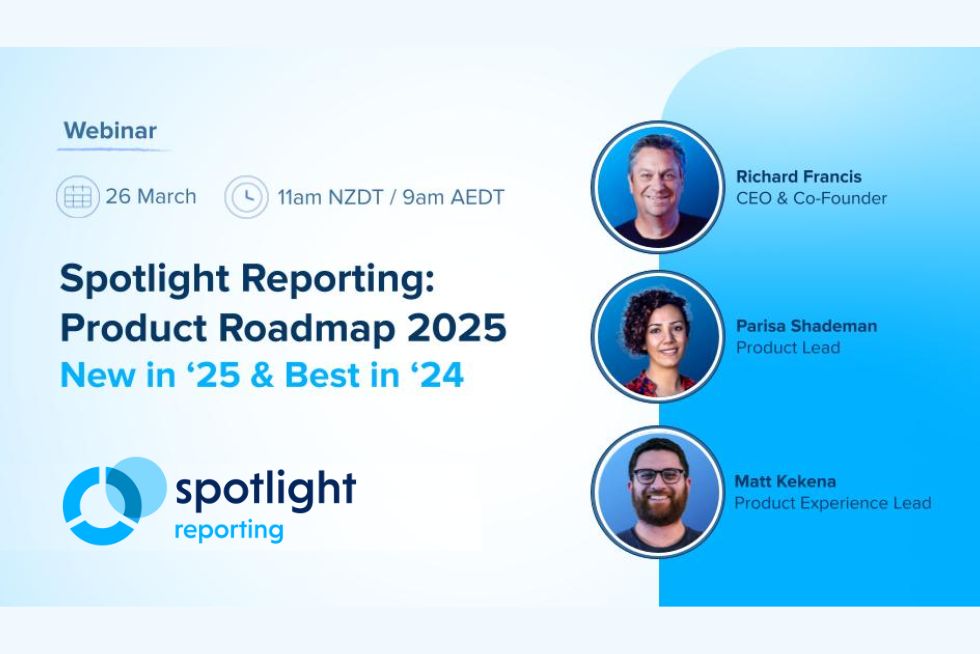 Webinar

26 March

11am NZDT / 9am AEDT

Spotlight Reporting: Product Roadmap 2025

New in ‘25 & Best in ‘24

spotlight reporting

Richard Francis
CEO & Co-Founder

Parisa Shademan
Product Lead

Matt Kekena
Product Experience Lead